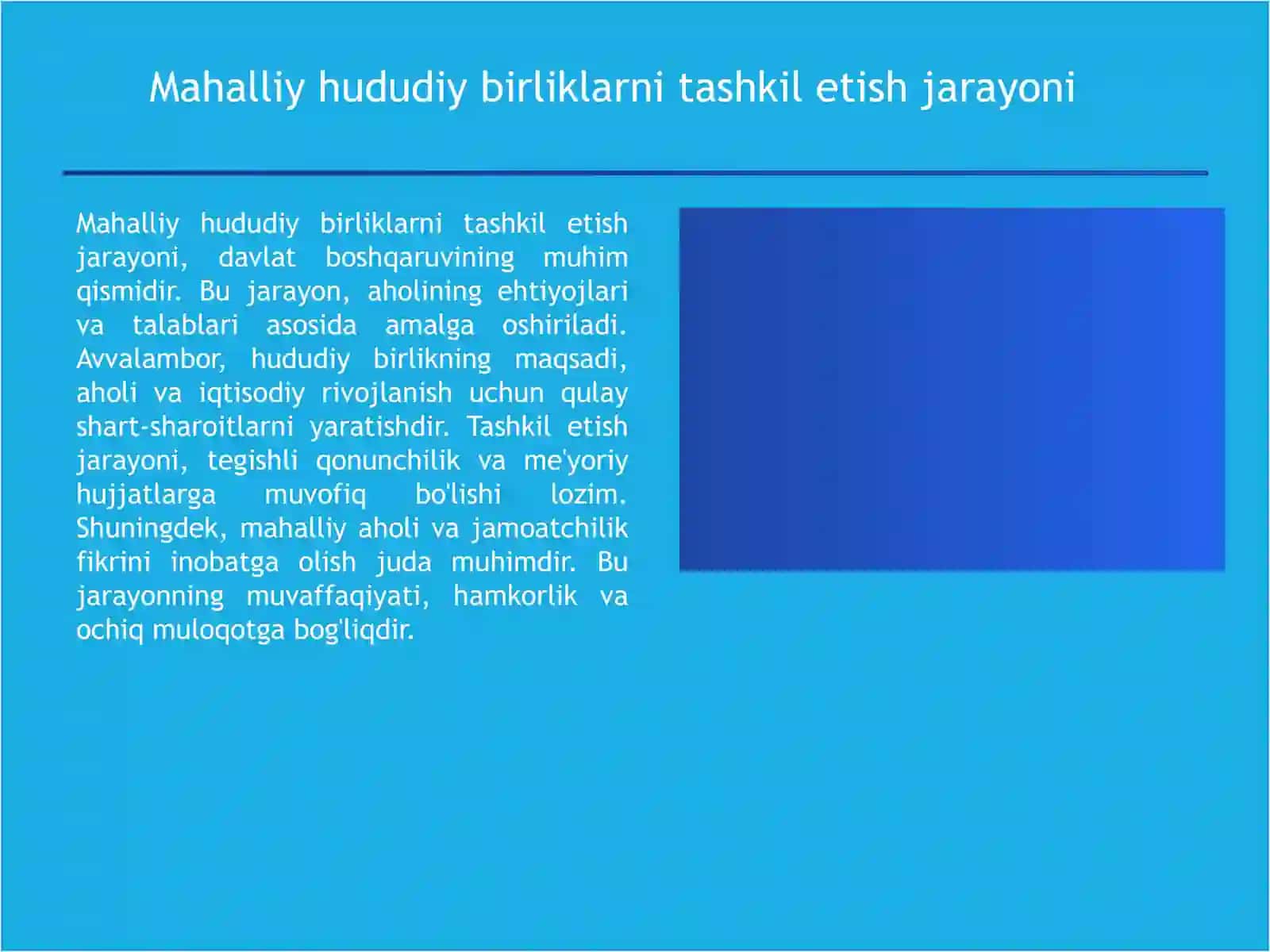 Mahalliy hududiy birliklarni tashkil etish jarayoni

Mahalliy hududiy birliklarni tashkil etish jarayoni, davlat boshqaruvining muhim qismidir. Bu jarayon, aholining ehtiyojlari va talablari asosida amalga oshiriladi. Avvalambor, hududiy birlikning maqsadi, aholi va iqtisodiy rivojlanish uchun qulay shart-sharoitlarni yaratishdir. Tashkil etish jarayoni, tegishli qonunchilik va me'yoriy hujjatlarga muvofiq bo'lishi lozim. Shuningdek, mahalliy aholi va jamoatchilik fikrini inobatga olish juda muhimdir. Bu jarayonning muvaffaqiyati, hamkorlik va ochiq muloqotga bog'liqdir.